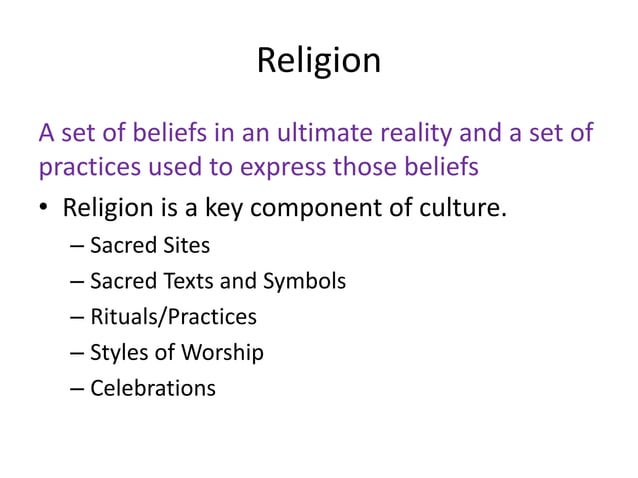 Religion

A set of beliefs in an ultimate reality and a set of practices used to express those beliefs

• Religion is a key component of culture.
– Sacred Sites
– Sacred Texts and Symbols
– Rituals/Practices
– Styles of Worship
– Celebrations